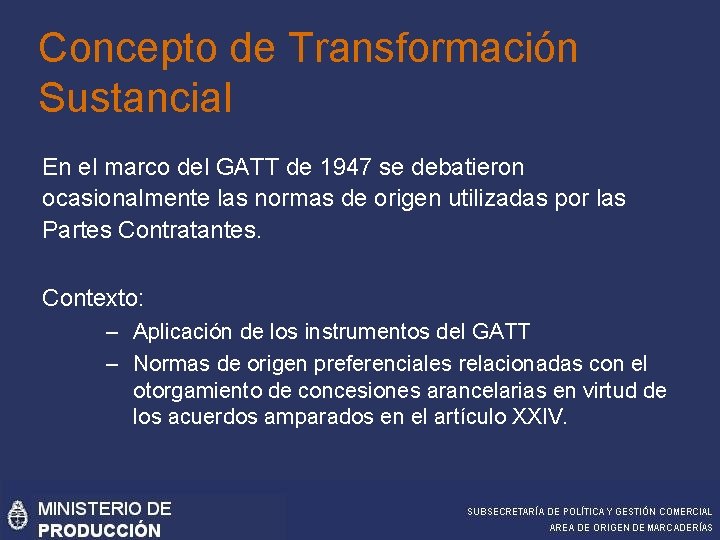 Concepto de Transformación Sustancial

En el marco del GATT de 1947 se debatieron ocasionalmente las normas de origen utilizadas por las Partes Contratantes.

Contexto:

– Aplicación de los instrumentos del GATT
– Normas de origen preferenciales relacionadas con el otorgamiento de concesiones arancelarias en virtud de los acuerdos amparados en el artículo XXIV.

MINISTERIO DE PRODUCCIÓN

SUBSECRETARÍA DE POLÍTICA Y GESTIÓN COMERCIAL
AREA DE ORIGEN DE MARCADERÍAS